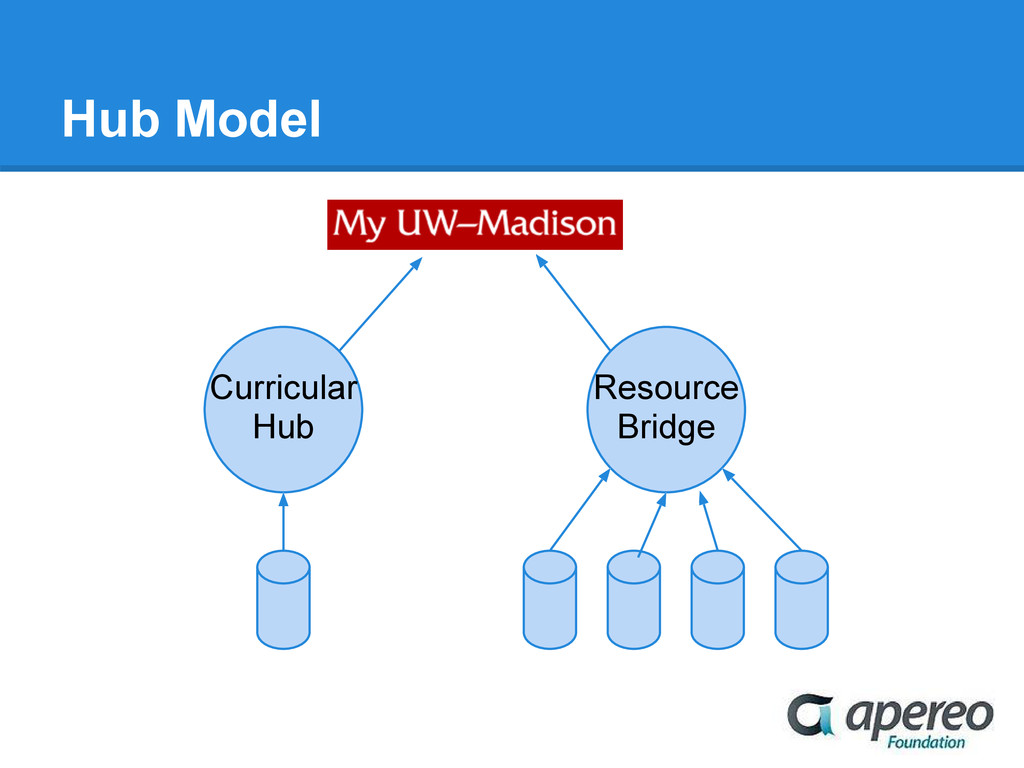 Hub Model

My UW–Madison

Curricular Hub

Resource Bridge

apereo Foundation